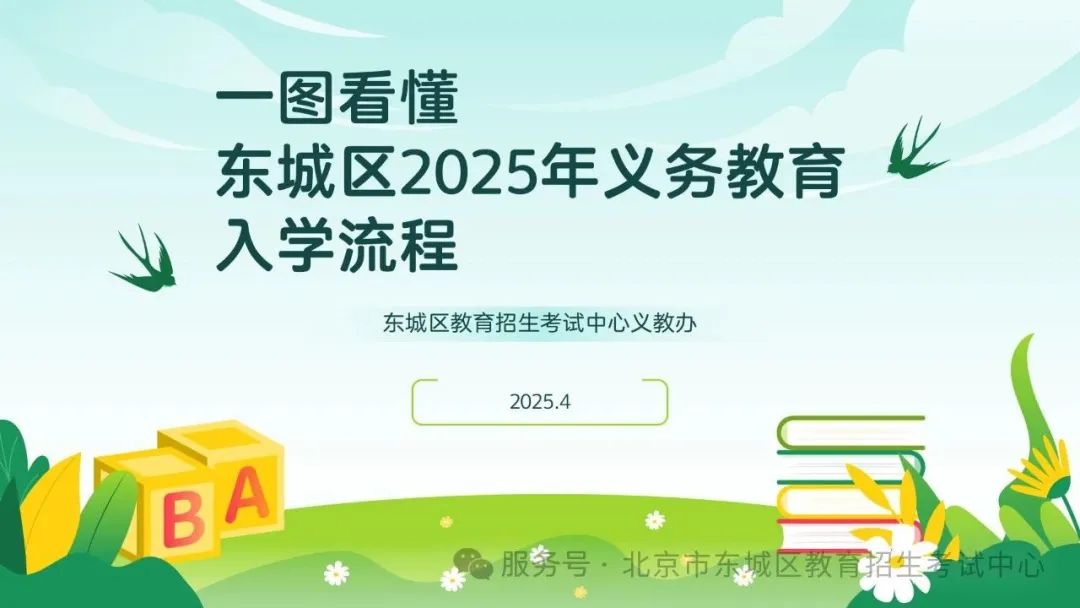 一图看懂
东城区2025年义务教育
入学流程

东城区教育招生考试中心义教办

2025.4

B A

服务号 · 北京市东城区教育招生考试中心